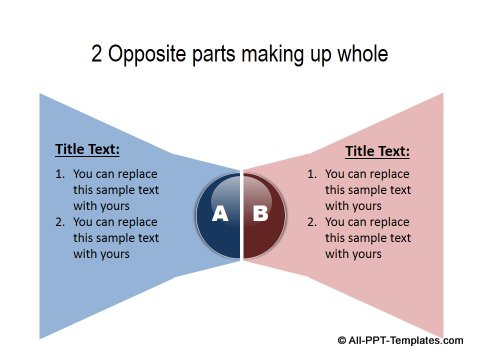 2 Opposite parts making up whole

Title Text:

1. You can replace this sample text with yours
2. You can replace this sample text with yours

A

B

Title Text:

1. You can replace this sample text with yours
2. You can replace this sample text with yours

© All-PPT-Templates.com